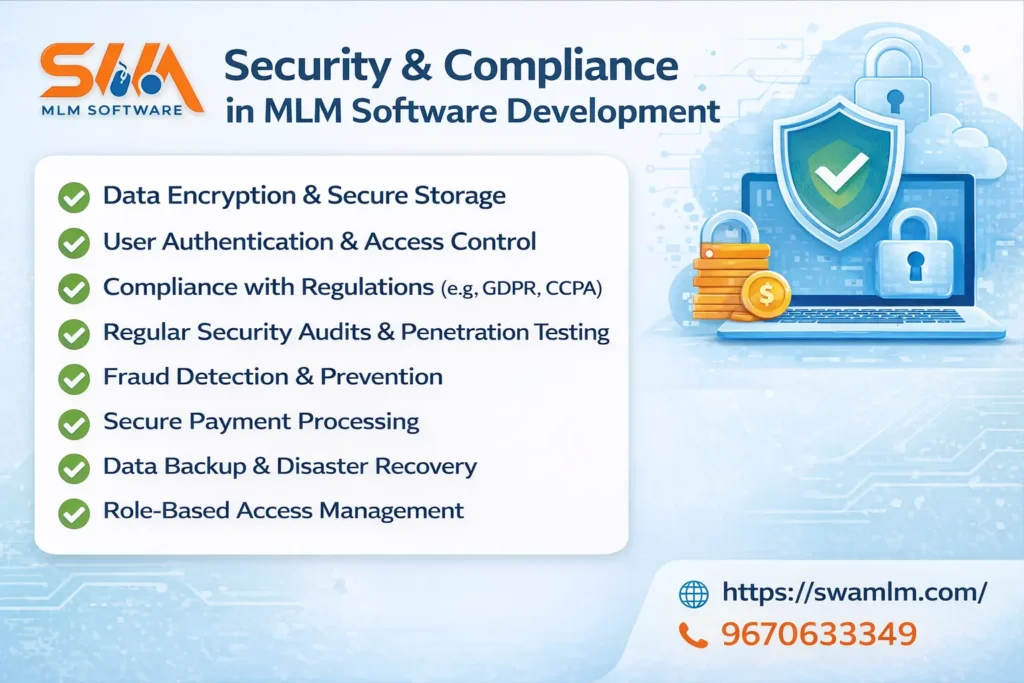 SWA
MLM SOFTWARE

Security & Compliance in MLM Software Development

Data Encryption & Secure Storage
User Authentication & Access Control
Compliance with Regulations (e.g, GDPR, CCPA)
Regular Security Audits & Penetration Testing
Fraud Detection & Prevention
Secure Payment Processing
Data Backup & Disaster Recovery
Role-Based Access Management

$

https://swamlm.com/
9670633349